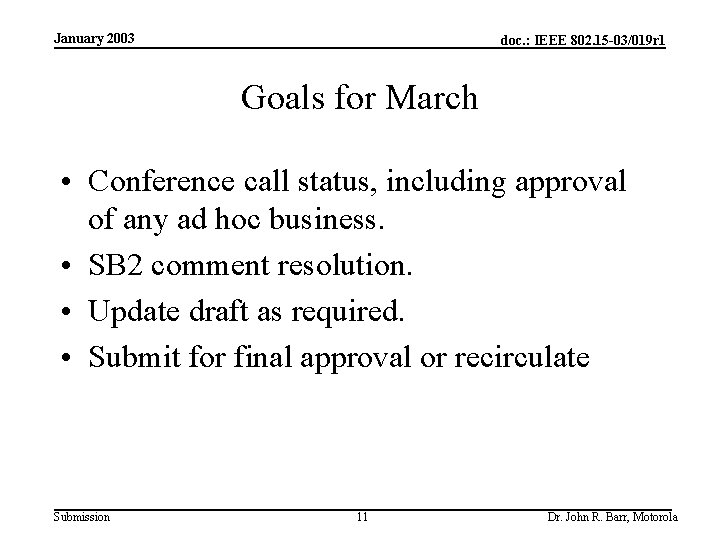 January 2003

doc.: IEEE 802.15-03/019r1

Goals for March

• Conference call status, including approval of any ad hoc business.
• SB2 comment resolution.
• Update draft as required.
• Submit for final approval or recirculate

Submission

11

Dr. John R. Barr, Motorola